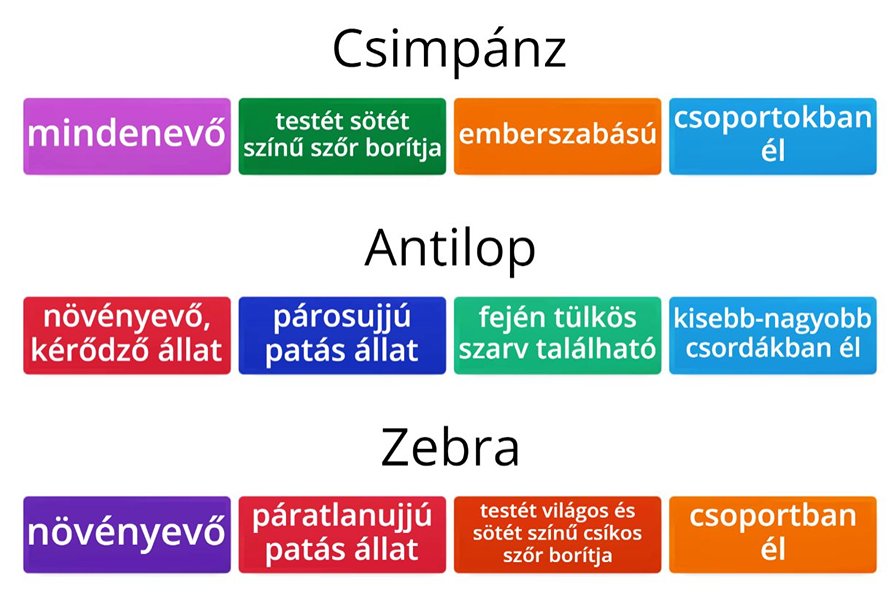 Csimpánz

mindenevő

testét sötét színű szőr borítja

emberszabású

csoportokban él

Antilop

növényevő, kérődző állat

párosujjú patás állat

fején tülkös szarv található

kisebb-nagyobb csordákban él

Zebra

növényevő

páratlanujjú patás állat

testét világos és sötét színű csíkos szőr borítja

csoportban él